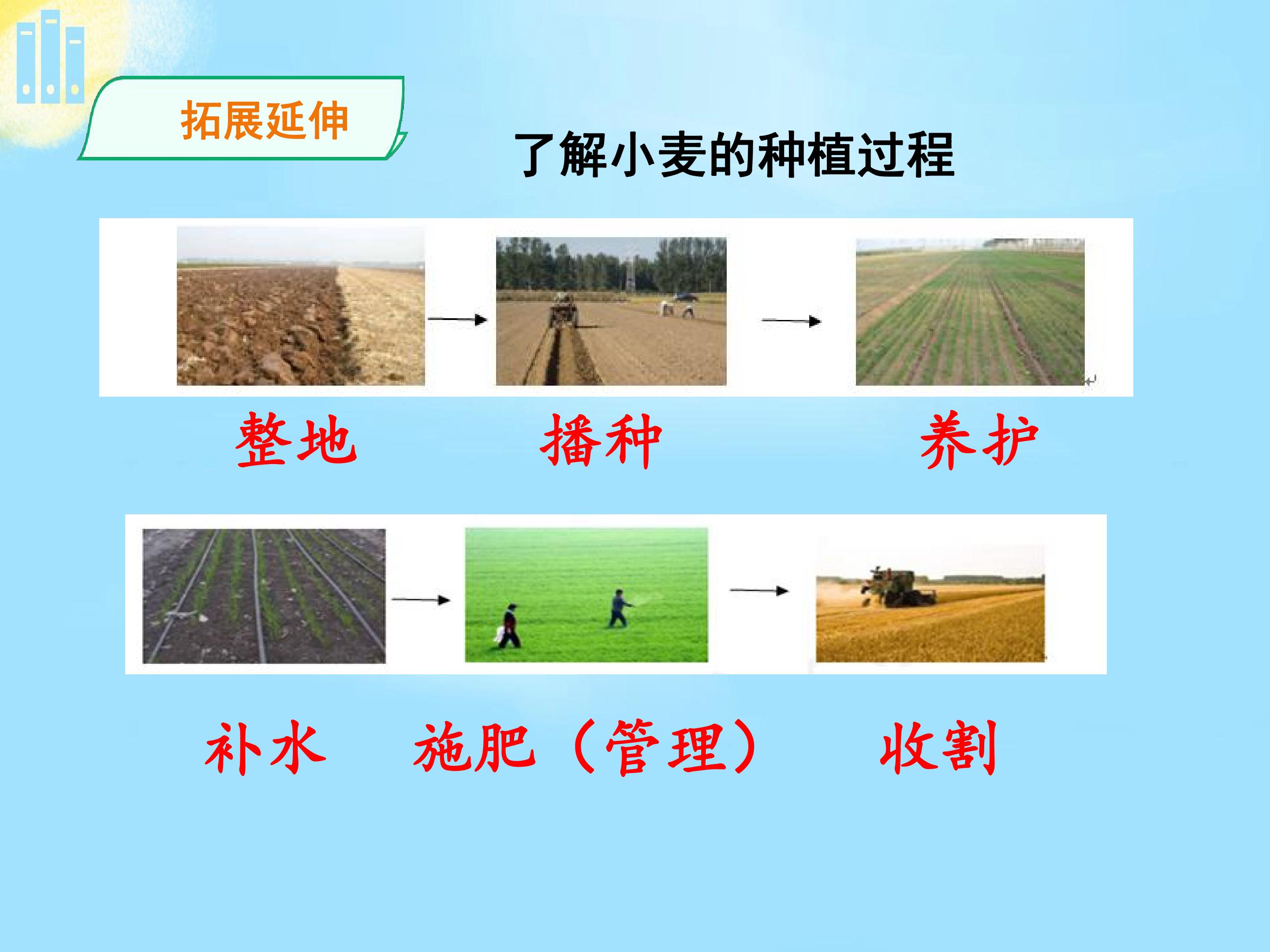 拓展延伸

了解小麦的种植过程

整地 播种 养护

补水 施肥（管理） 收割